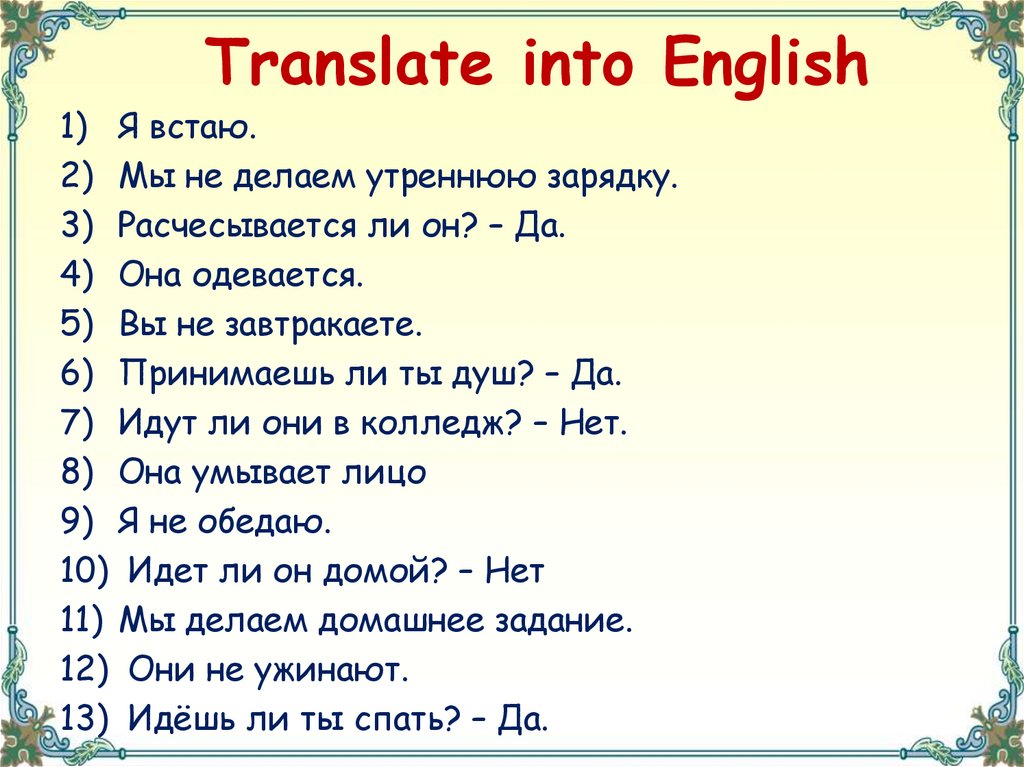 Translate into English

1) Я встаю.
2) Мы не делаем утреннюю зарядку.
3) Расчесывается ли он? – Да.
4) Она одевается.
5) Вы не завтракаете.
6) Принимаешь ли ты душ? – Да.
7) Идут ли они в колледж? – Нет.
8) Она умывает лицо
9) Я не обедаю.
10) Идет ли он домой? – Нет
11) Мы делаем домашнее задание.
12) Они не ужинают.
13) Идёшь ли ты спать? – Да.